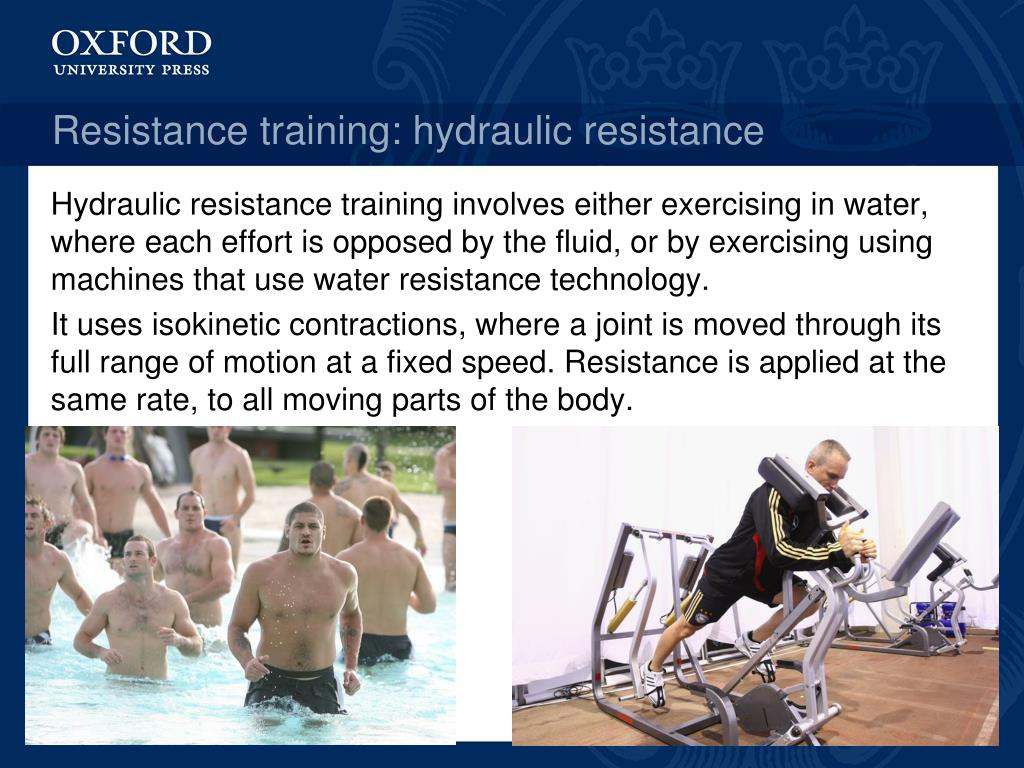 OXFORD
UNIVERSITY PRESS

Resistance training: hydraulic resistance

Hydraulic resistance training involves either exercising in water, where each effort is opposed by the fluid, or by exercising using machines that use water resistance technology.

It uses isokinetic contractions, where a joint is moved through its full range of motion at a fixed speed. Resistance is applied at the same rate, to all moving parts of the body.